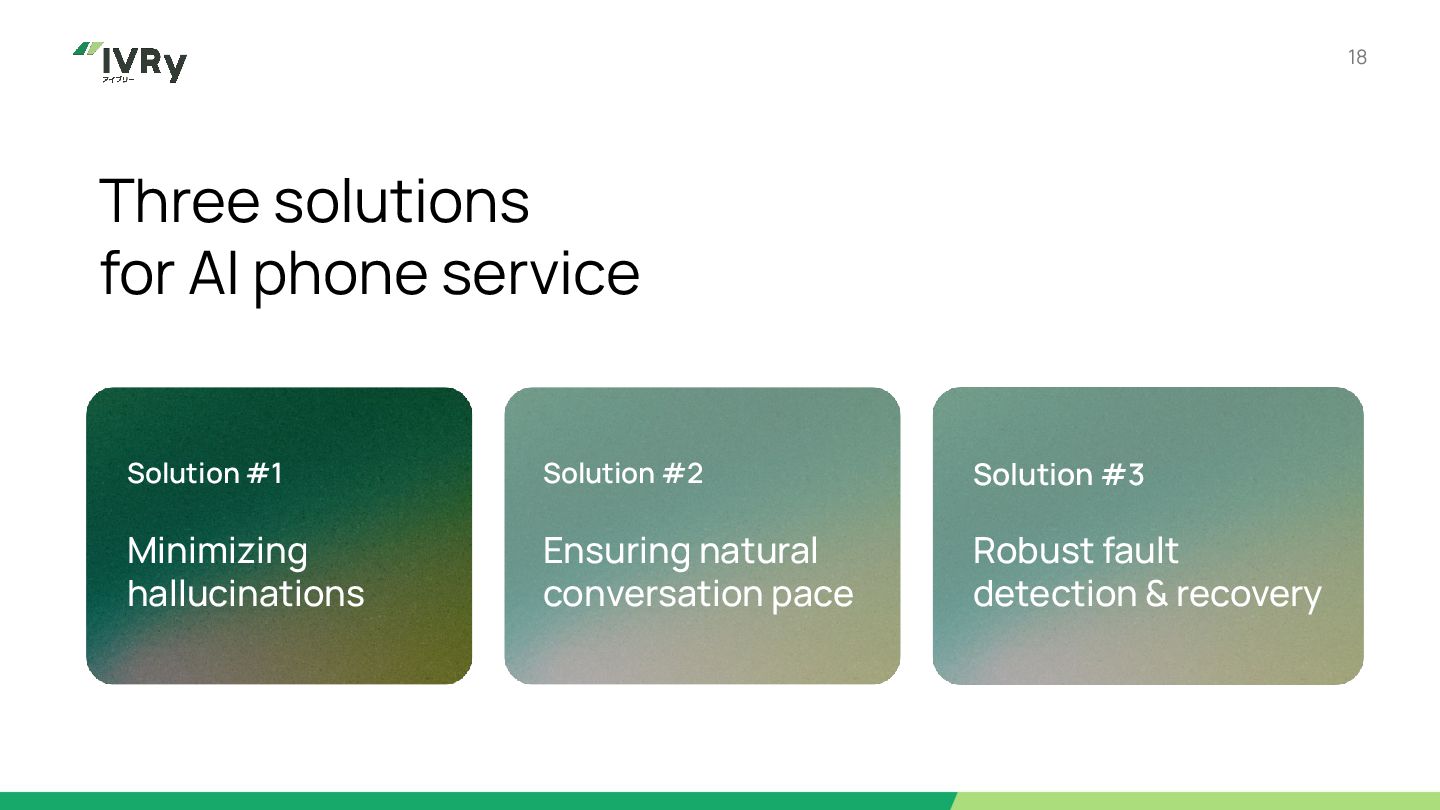 IVRy
アイブリー

18

Three solutions
for AI phone service

Solution #1

Minimizing hallucinations

Solution #2

Ensuring natural conversation pace

Solution #3

Robust fault detection & recovery